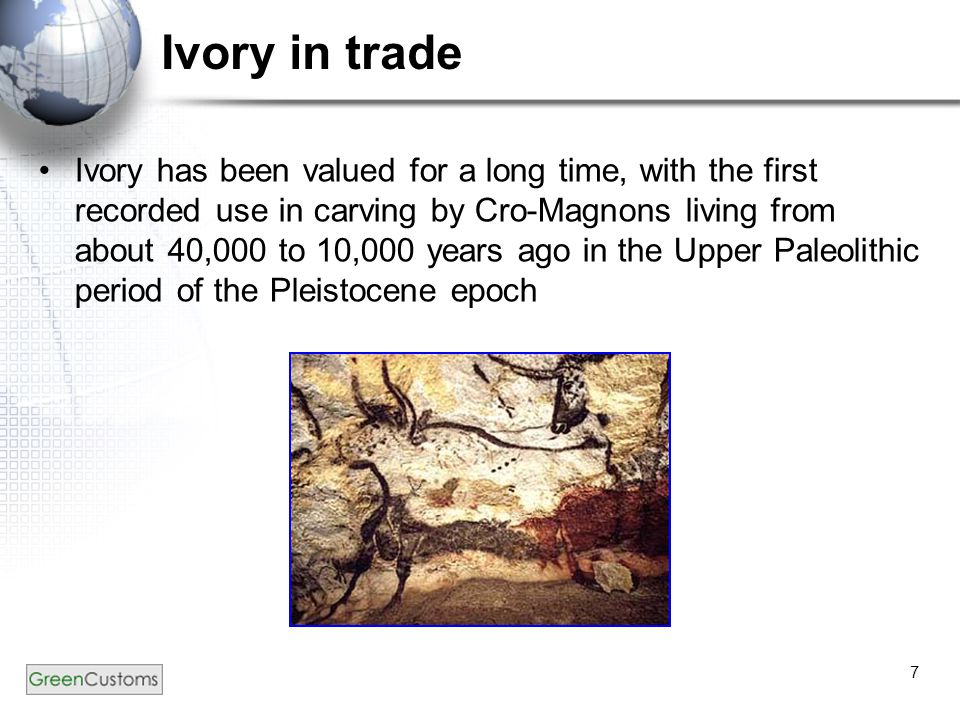 Ivory in trade

• Ivory has been valued for a long time, with the first recorded use in carving by Cro-Magnons living from about 40,000 to 10,000 years ago in the Upper Paleolithic period of the Pleistocene epoch

GreenCustoms

7